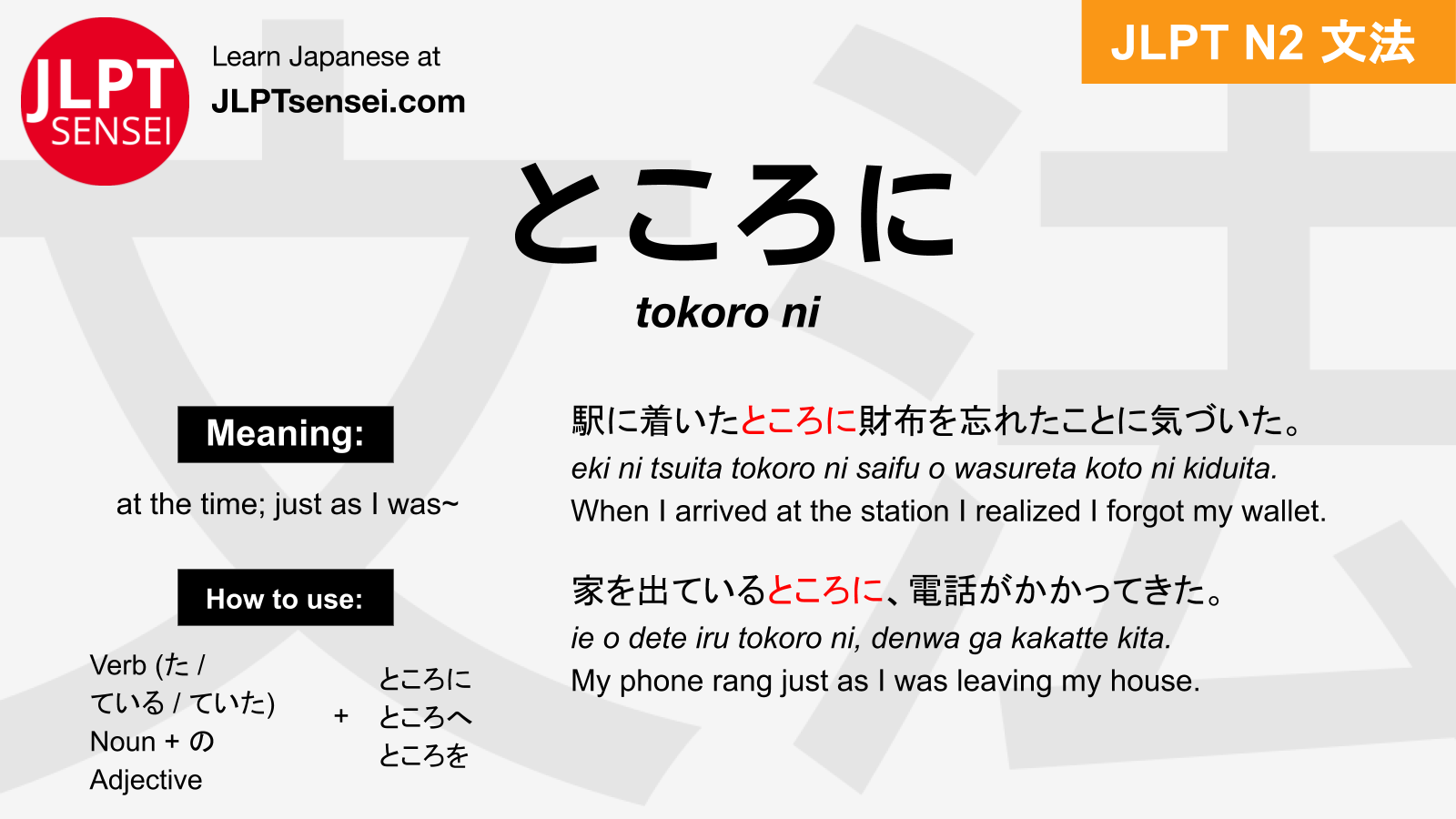 JLPT SENSEI

Learn Japanese at
JLPTsensei.com

JLPT N2 文法

ところに

tokoro ni

Meaning:

at the time; just as I was~

How to use:

Verb (た / ている / ていた)
Noun + の
Adjective

+

ところに
ところへ
ところを

駅に着いたところに財布を忘れたことに気づいた。
eki ni tsuita tokoro ni saifu o wasureta koto ni kiduita.
When I arrived at the station I realized I forgot my wallet.

家を出ているところに、電話がかかってきた。
ie o dete iru tokoro ni, denwa ga kakatte kita.
My phone rang just as I was leaving my house.